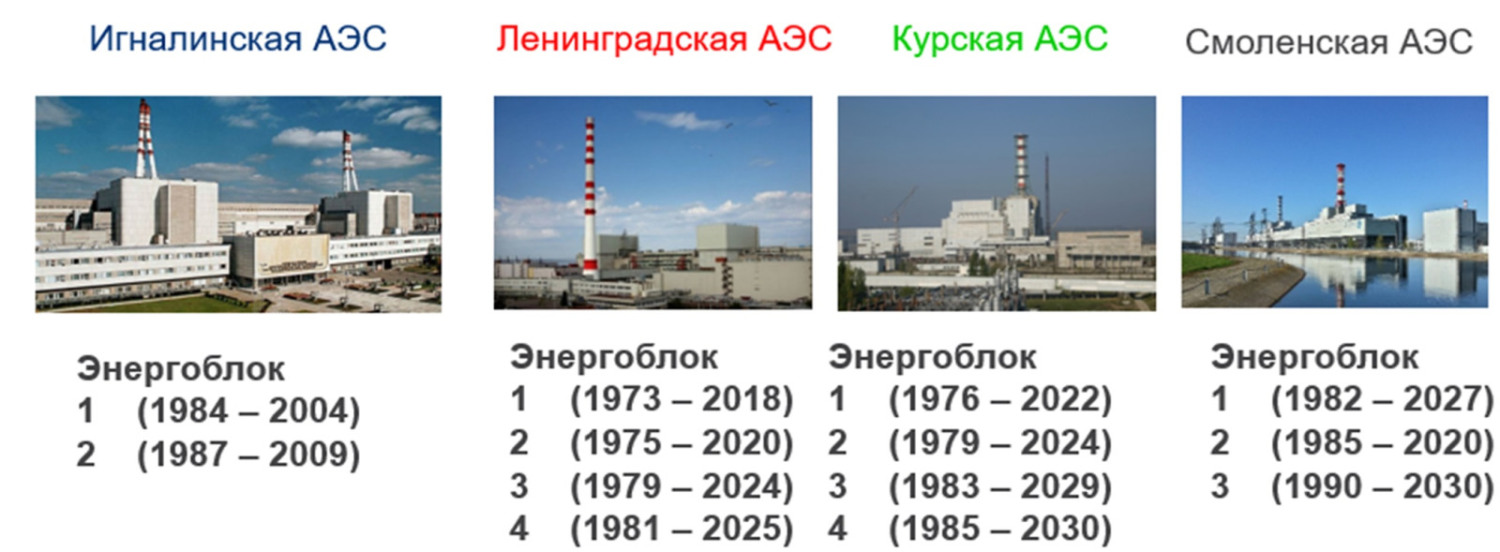 Игналинская АЭС

Энергоблок
1 (1984 – 2004)
2 (1987 – 2009)

Ленинградская АЭС

Энергоблок
1 (1973 – 2018)
2 (1975 – 2020)
3 (1979 – 2024)
4 (1981 – 2025)

Курская АЭС

Энергоблок
1 (1976 – 2022)
2 (1979 – 2024)
3 (1983 – 2029)
4 (1985 – 2030)

Смоленская АЭС

Энергоблок
1 (1982 – 2027)
2 (1985 – 2020)
3 (1990 – 2030)